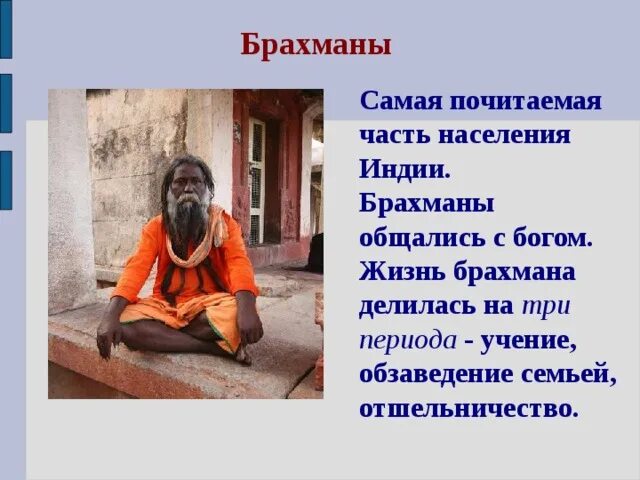 Брахманы

Самая почитаемая часть населения Индии. Брахманы общались с богом. Жизнь брахмана делилась на три периода - учение, обзаведение семьей, отшельничество.